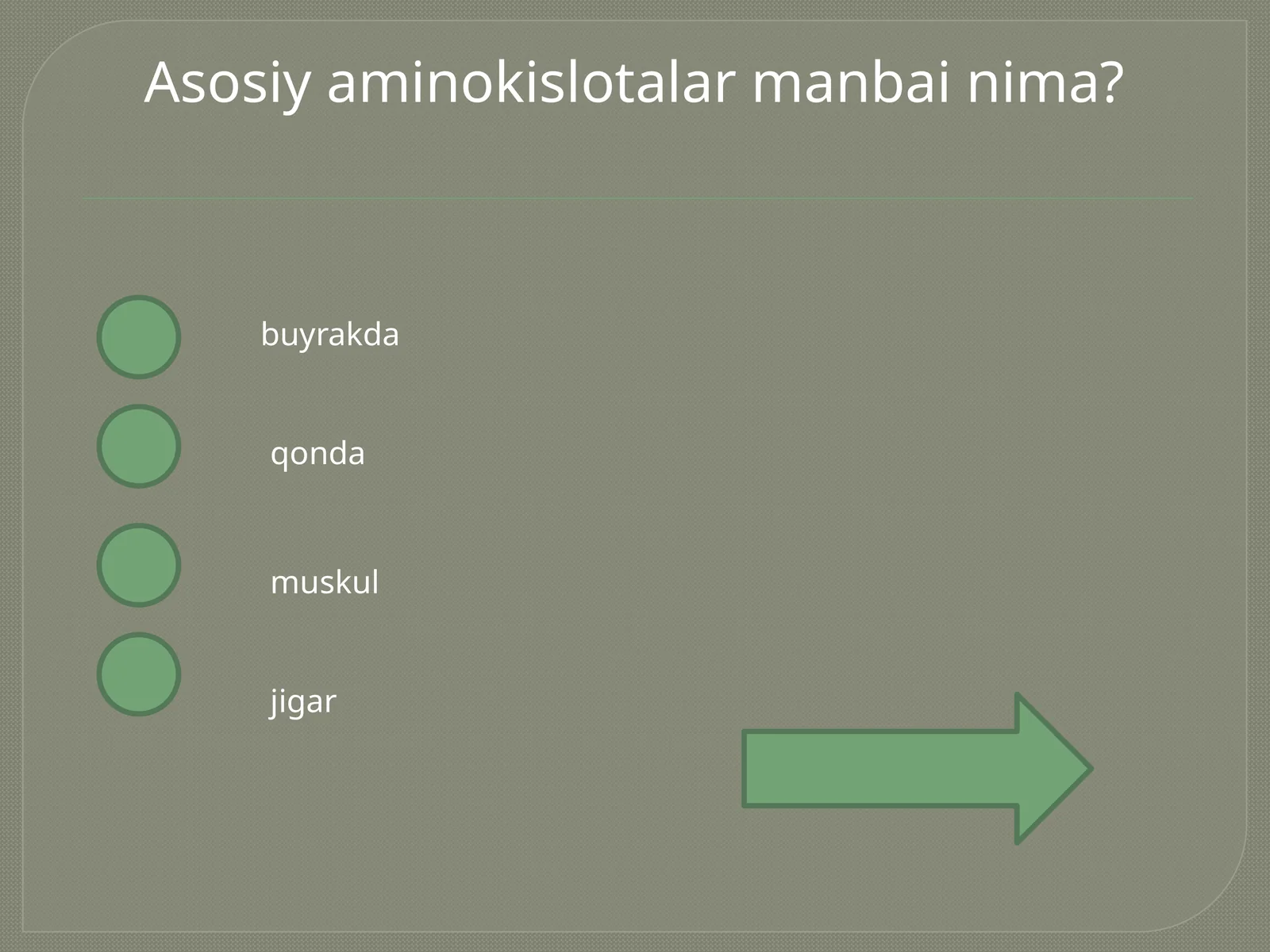 Asosiy aminokislotalar manbai nima?

buyrakda

qonda

muskul

jigar